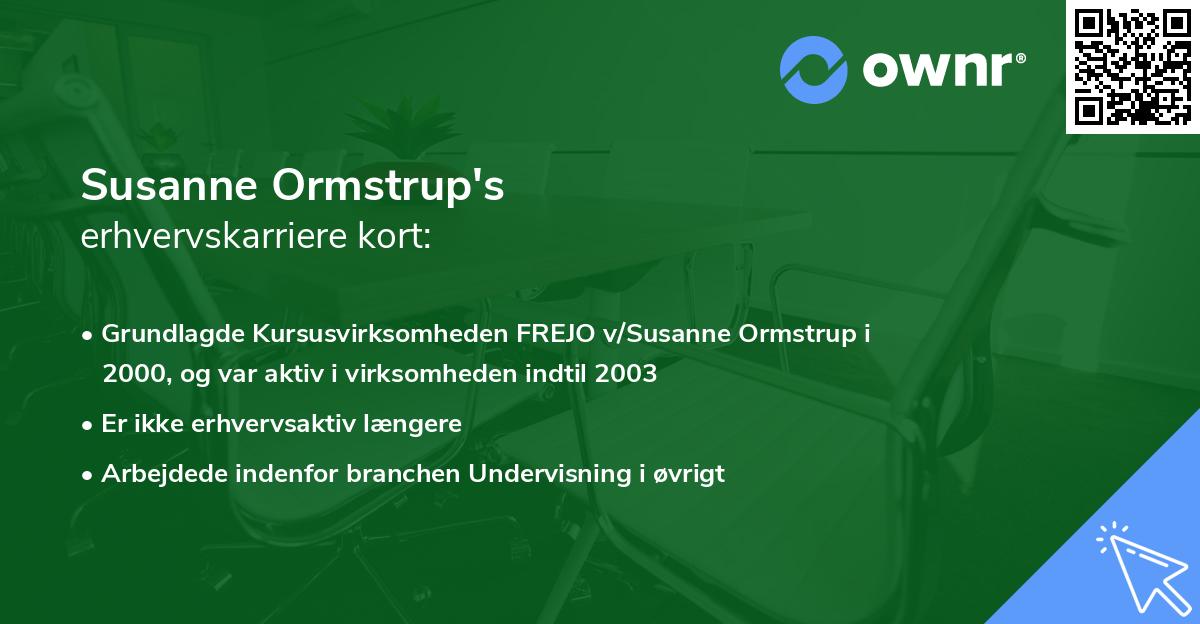 ownr®

Susanne Ormstrup's
erhvervskarriere kort:

• Grundlagde Kursusvirksomheden FREJO v/Susanne Ormstrup i 2000, og var aktiv i virksomheden indtil 2003
• Er ikke erhvervsaktiv længere
• Arbejdede indenfor branchen Undervisning i øvrigt